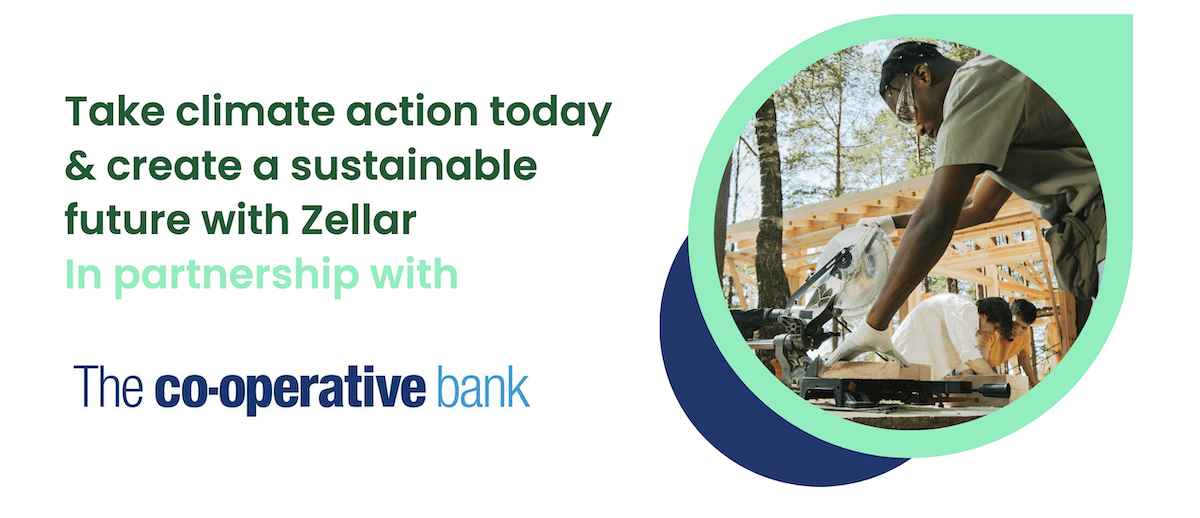 Take climate action today & create a sustainable future with Zellar
In partnership with

The co-operative bank